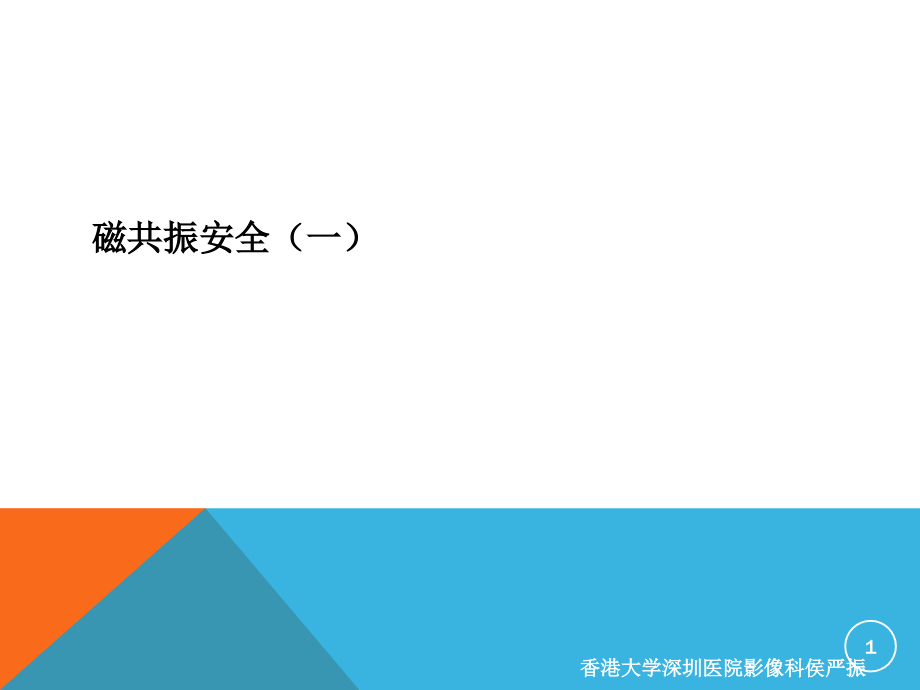 磁共振安全（一）

1

香港大学深圳医院影像科侯严振